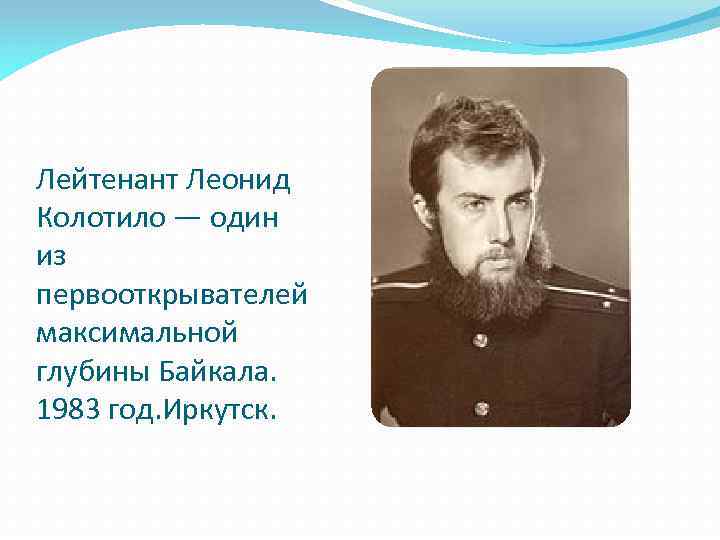 Лейтенант Леонид Колотило — один из первооткрывателей максимальной глубины Байкала. 1983 год.Иркутск.